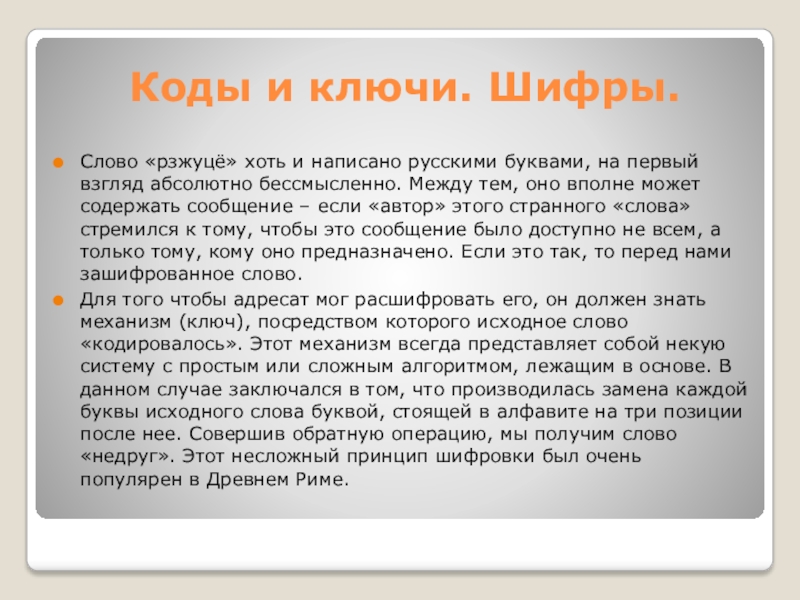 Коды и ключи. Шифры.

Слово «рзжуцё» хоть и написано русскими буквами, на первый взгляд абсолютно бессмысленно. Между тем, оно вполне может содержать сообщение – если «автор» этого странного «слова» стремился к тому, чтобы это сообщение было доступно не всем, а только тому, кому оно предназначено. Если это так, то перед нами зашифрованное слово.

Для того чтобы адресат мог расшифровать его, он должен знать механизм (ключ), посредством которого исходное слово «кодировалось». Этот механизм всегда представляет собой некую систему с простым или сложным алгоритмом, лежащим в основе. В данном случае заключался в том, что производилась замена каждой буквы исходного слова буквой, стоящей в алфавите на три позиции после нее. Совершив обратную операцию, мы получим слово «недруг». Этот несложный принцип шифровки был очень популярен в Древнем Риме.